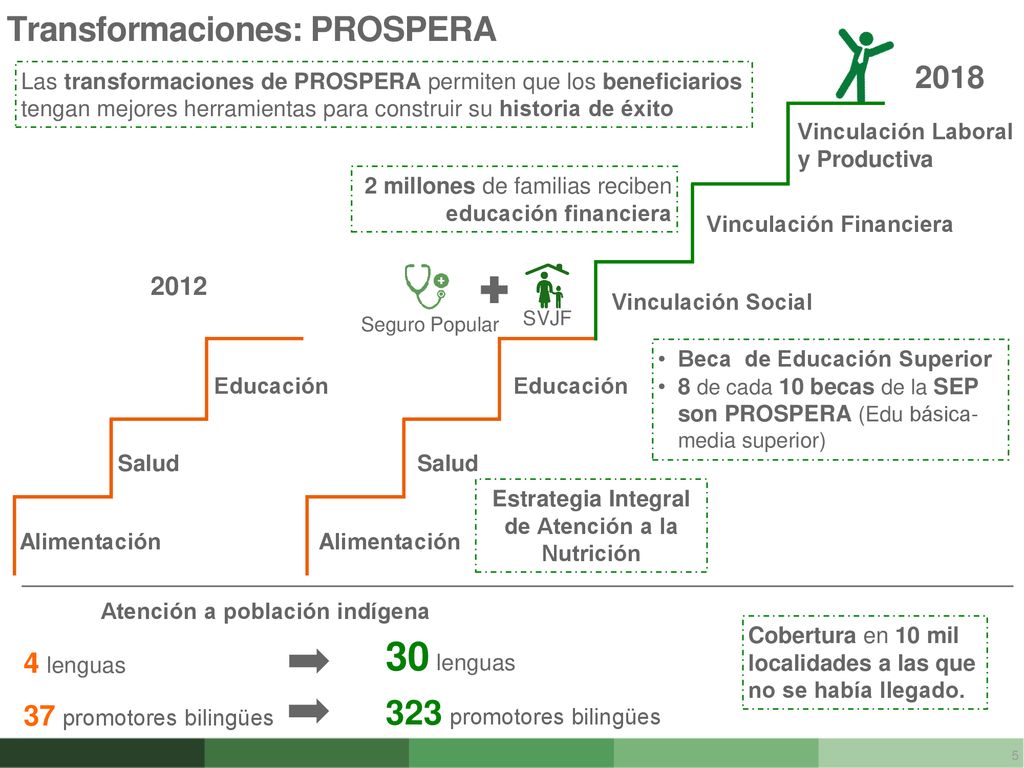 Transformaciones: PROSPERA

Las transformaciones de PROSPERA permiten que los beneficiarios tengan mejores herramientas para construir su historia de éxito

2018

Vinculación Laboral y Productiva

2 millones de familias reciben educación financiera

Vinculación Financiera

2012

Seguro Popular

SVJF

Vinculación Social

Educación

Salud

Alimentación

Educación

Salud

Alimentación

• Beca de Educación Superior
• 8 de cada 10 becas de la SEP son PROSPERA (Edu básica-media superior)

Estrategia Integral de Atención a la Nutrición

Atención a población indígena

4 lenguas

30 lenguas

37 promotores bilingües

323 promotores bilingües

Cobertura en 10 mil localidades a las que no se había llegado.

5